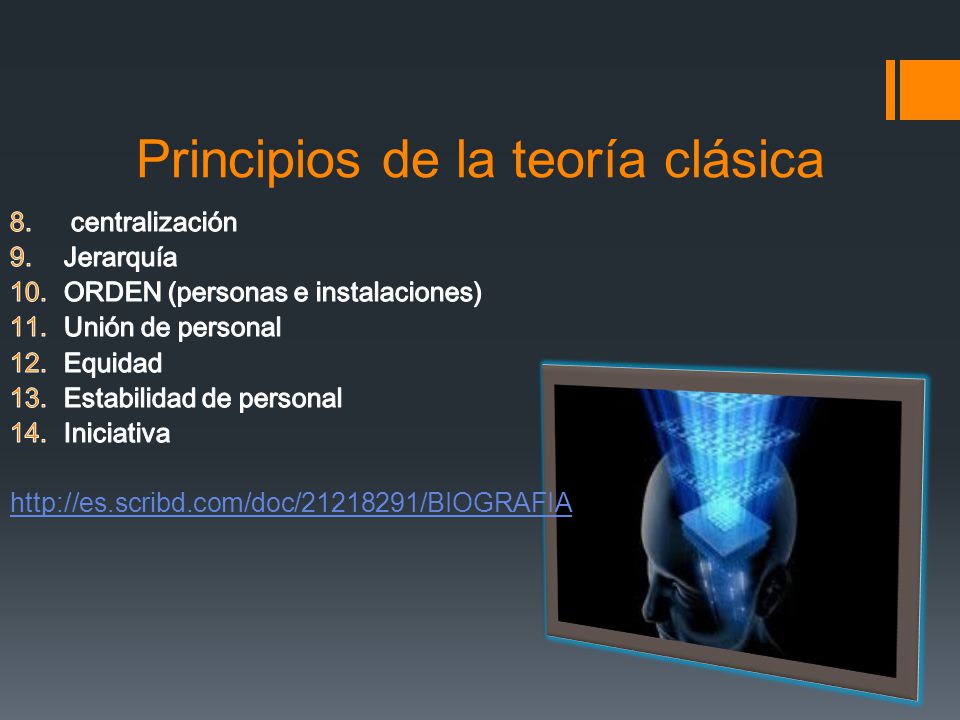 Principios de la teoría clásica

8. centralización
9. Jerarquía
10. ORDEN (personas e instalaciones)
11. Unión de personal
12. Equidad
13. Estabilidad de personal
14. Iniciativa

http://es.scribd.com/doc/21218291/BIOGRAFIA